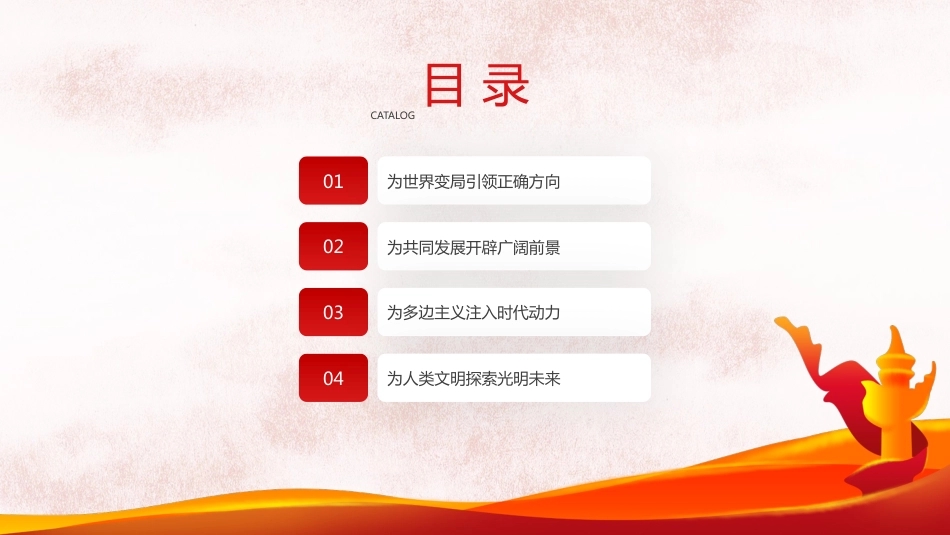 目录
CATALOG

01 为世界变局引领正确方向

02 为共同发展开辟广阔前景

03 为多边主义注入时代动力

04 为人类文明探索光明未来